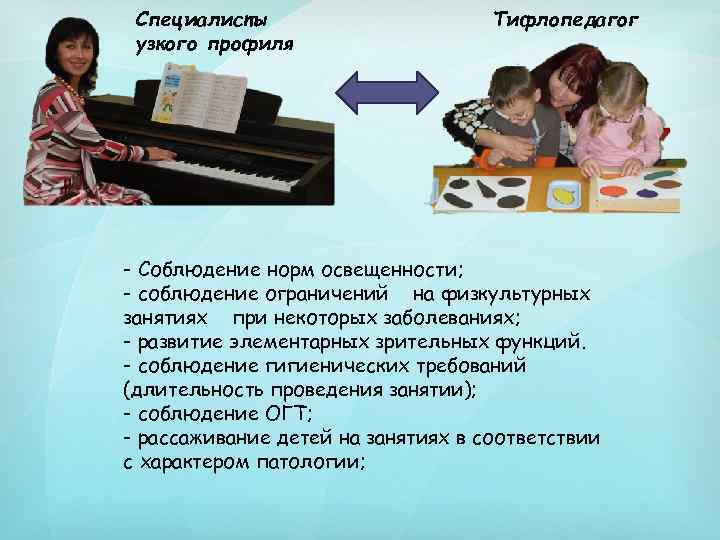 Специалисты узкого профиля

Тифлопедагог

- Соблюдение норм освещенности;
- соблюдение ограничений на физкультурных занятиях при некоторых заболеваниях;
- развитие элементарных зрительных функций.
- соблюдение гигиенических требований (длительность проведения занятии);
- соблюдение ОГТ;
- рассаживание детей на занятиях в соответствии с характером патологии;